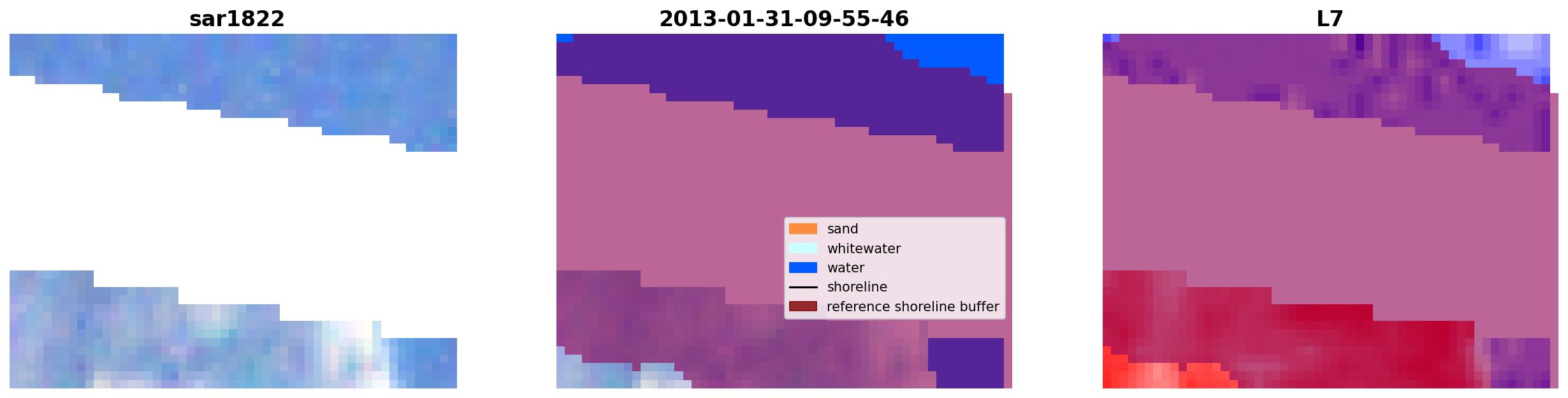 sar1822

2013-01-31-09-55-46

sand
whitewater
water
shoreline
reference shoreline buffer

L7